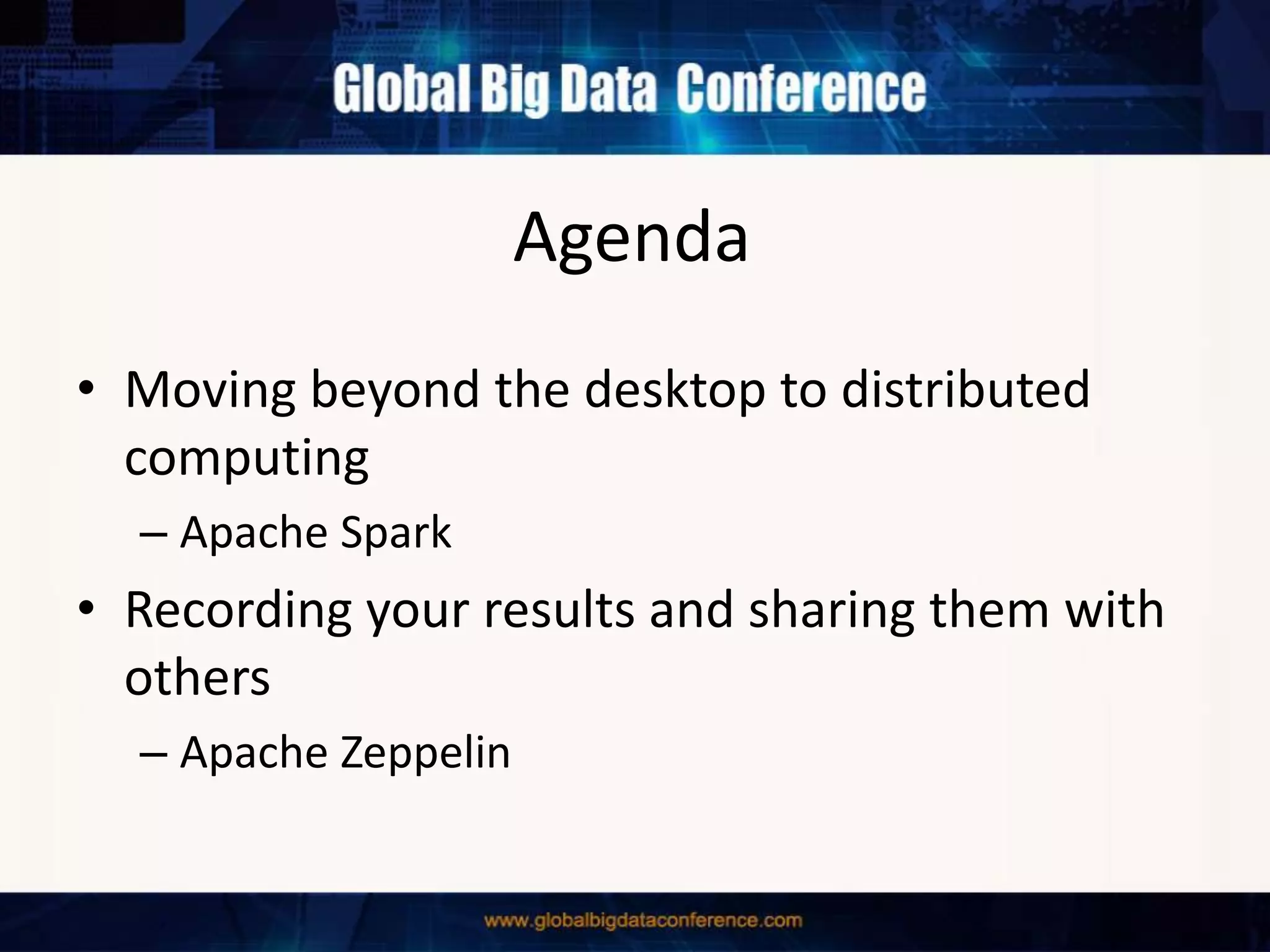 Global Big Data Conference

Agenda

• Moving beyond the desktop to distributed computing
– Apache Spark
• Recording your results and sharing them with others
– Apache Zeppelin

www.globalbigdataconference.com